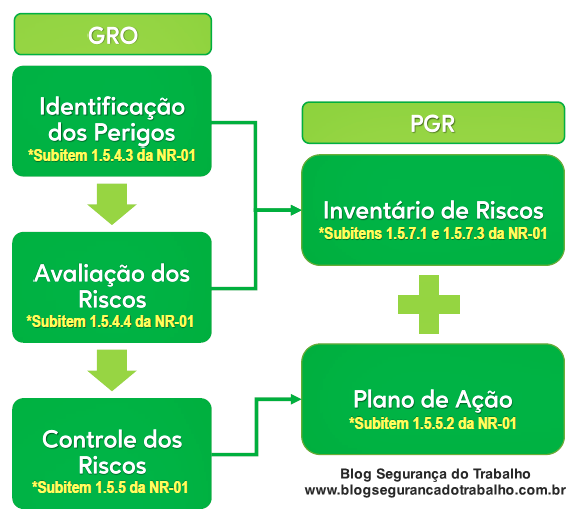 GRO

Identificação dos Perigos
*Subitem 1.5.4.3 da NR-01

Avaliação dos Riscos
*Subitem 1.5.4.4 da NR-01

Controle dos Riscos
*Subitem 1.5.5 da NR-01

PGR

Inventário de Riscos
*Subitens 1.5.7.1 e 1.5.7.3 da NR-01

Plano de Ação
*Subitem 1.5.5.2 da NR-01

Blog Segurança do Trabalho
www.blogsegurancadotrabalho.com.br